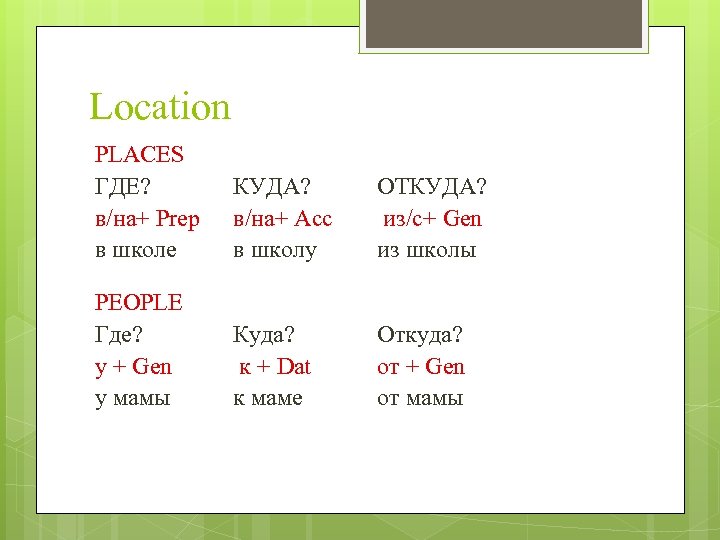 Location

PLACES

| ГДЕ? | КУДА? | ОТКУДА? |
|---|---|---|
| в/на+ Prep | в/на+ Acc | из/с+ Gen |
| в школе | в школу | из школы |

PEOPLE

| Где? | Куда? | Откуда? |
|---|---|---|
| у + Gen | к + Dat | от + Gen |
| у мамы | к маме | от мамы |